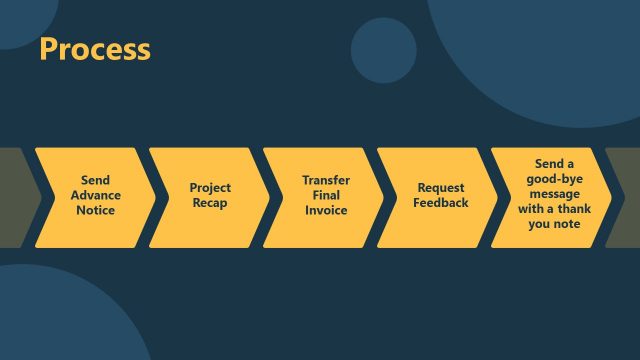 Process

Send Advance Notice

Project Recap

Transfer Final Invoice

Request Feedback

Send a good-bye message with a thank you note